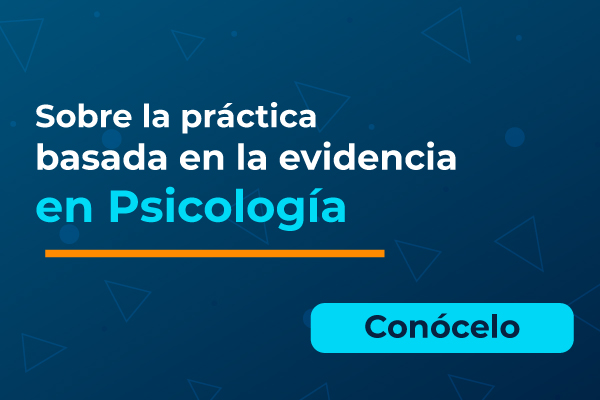 Sobre la práctica basada en la evidencia en Psicología

Conócelo